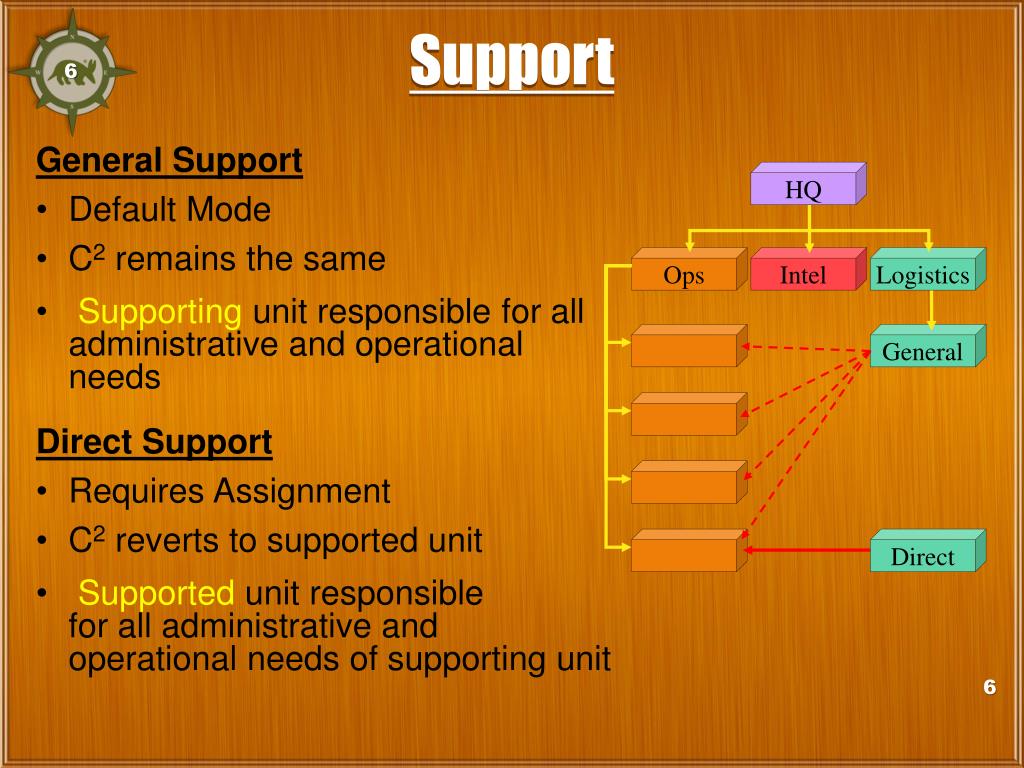 6

Support

General Support

• Default Mode

• $C^2$ remains the same

• Supporting unit responsible for all administrative and operational needs

Direct Support

• Requires Assignment

• $C^2$ reverts to supported unit

• Supported unit responsible for all administrative and operational needs of supporting unit

HQ

Ops

Intel

Logistics

General

Direct

6